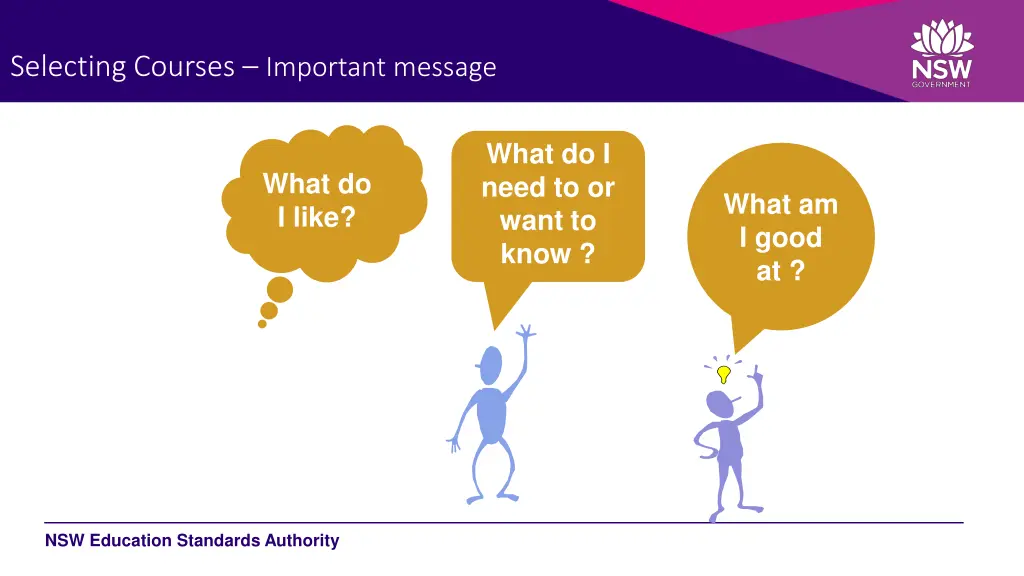 Selecting Courses – Important message

NSW GOVERNMENT

What do I like?

What do I need to or want to know ?

What am I good at ?

NSW Education Standards Authority